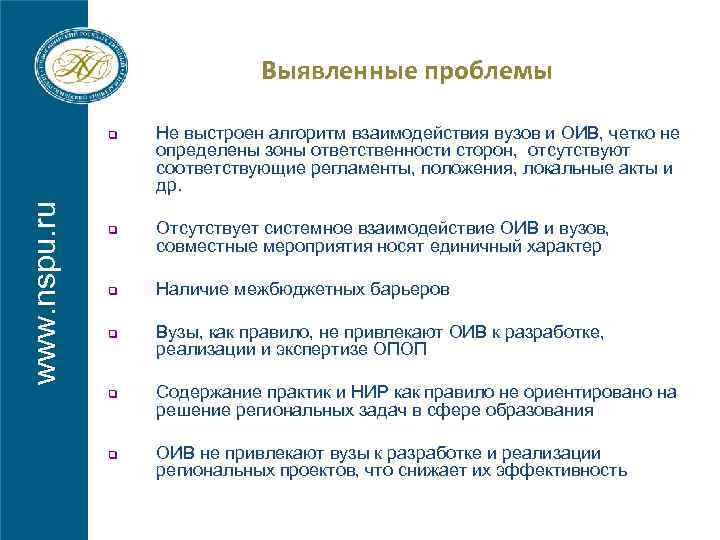 www.nspu.ru

Выявленные проблемы

Не выстроен алгоритм взаимодействия вузов и ОИВ, четко не определены зоны ответственности сторон, отсутствуют соответствующие регламенты, положения, локальные акты и др.

Отсутствует системное взаимодействие ОИВ и вузов, совместные мероприятия носят единичный характер

Наличие межбюджетных барьеров

Вузы, как правило, не привлекают ОИВ к разработке, реализации и экспертизе ОПОП

Содержание практик и НИР как правило не ориентировано на решение региональных задач в сфере образования

ОИВ не привлекают вузы к разработке и реализации региональных проектов, что снижает их эффективность